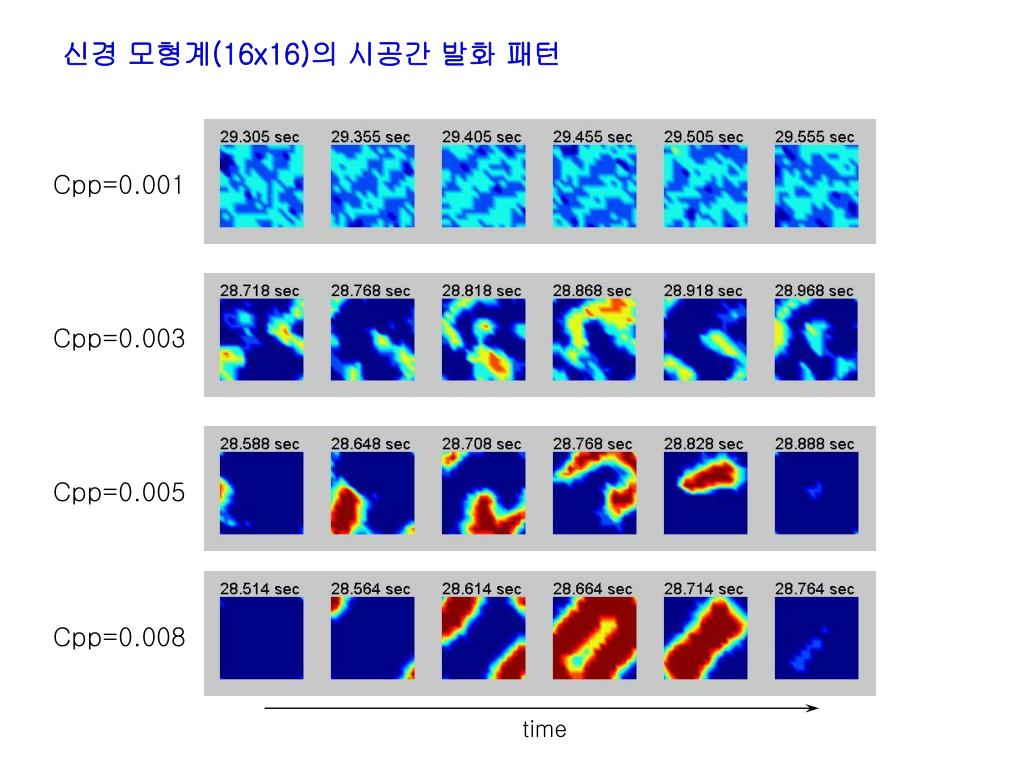 신경 모형계(16x16)의 시공간 발화 패턴

Cpp=0.001

29.305 sec 29.355 sec 29.405 sec 29.455 sec 29.505 sec 29.555 sec

Cpp=0.003

28.718 sec 28.768 sec 28.818 sec 28.868 sec 28.918 sec 28.968 sec

Cpp=0.005

28.588 sec 28.648 sec 28.708 sec 28.768 sec 28.828 sec 28.888 sec

Cpp=0.008

28.514 sec 28.564 sec 28.614 sec 28.664 sec 28.714 sec 28.764 sec

time